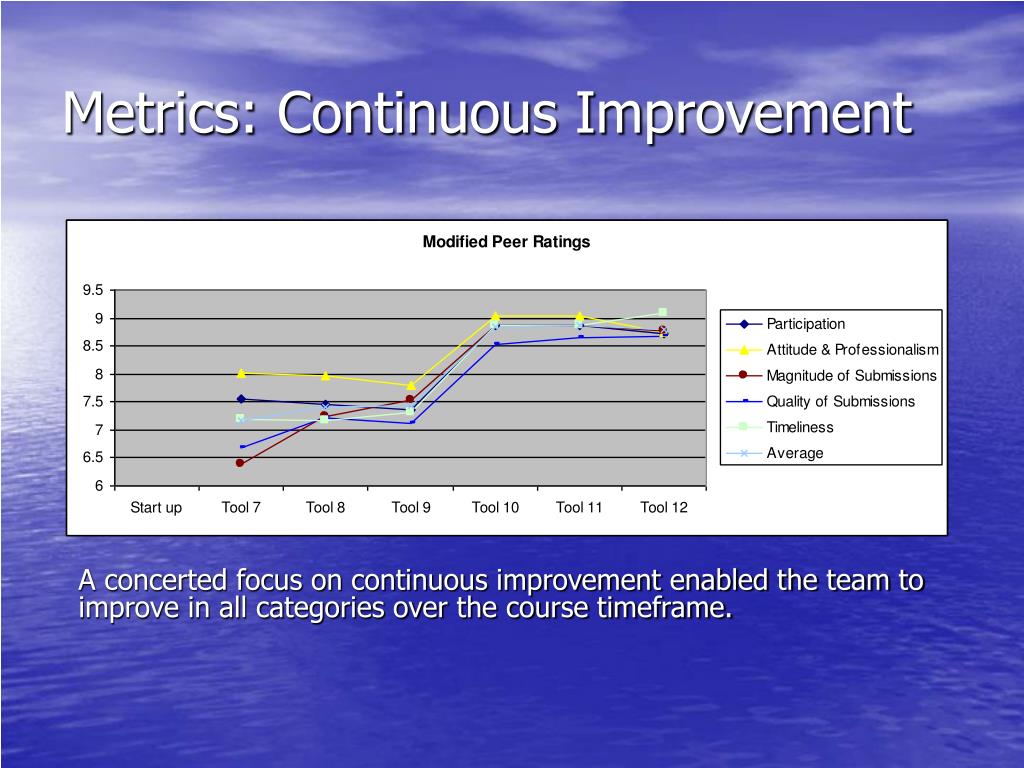 Metrics: Continuous Improvement

Modified Peer Ratings

9.5
9
8.5
8
7.5
7
6.5
6

Start up Tool 7 Tool 8 Tool 9 Tool 10 Tool 11 Tool 12

Participation
Attitude & Professionalism
Magnitude of Submissions
Quality of Submissions
Timeliness
Average

A concerted focus on continuous improvement enabled the team to improve in all categories over the course timeframe.